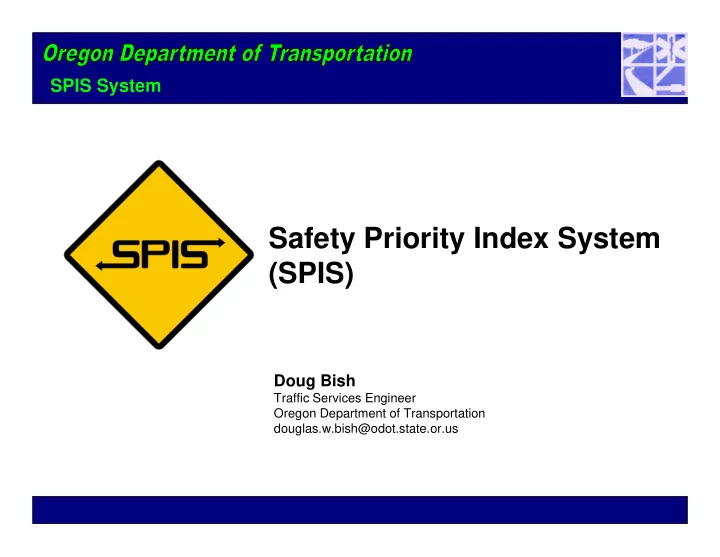 Oregon Department of Transportation
SPIS System

SPIS

Safety Priority Index System (SPIS)

Doug Bish
Traffic Services Engineer
Oregon Department of Transportation
douglas.w.bish@odot.state.or.us